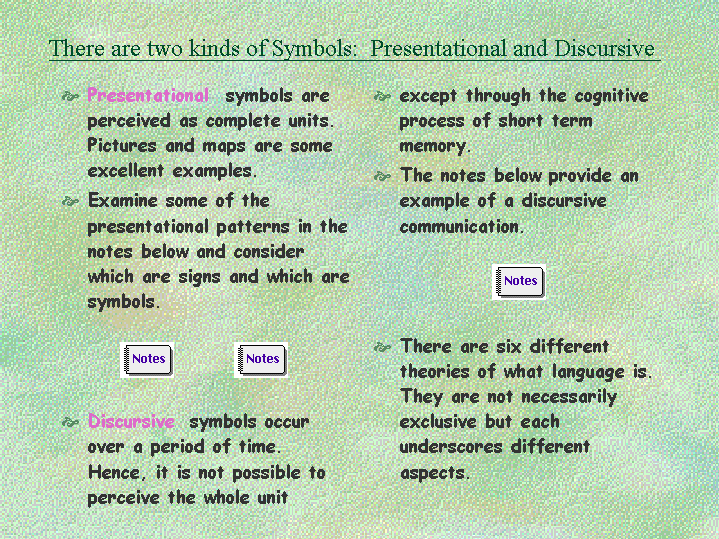 There are two kinds of Symbols: Presentational and Discursive

Presentational symbols are perceived as complete units. Pictures and maps are some excellent examples.

Examine some of the presentational patterns in the notes below and consider which are signs and which are symbols.

Notes

Notes

Discursive symbols occur over a period of time. Hence, it is not possible to perceive the whole unit except through the cognitive process of short term memory.

The notes below provide an example of a discursive communication.

Notes

There are six different theories of what language is. They are not necessarily exclusive but each underscores different aspects.